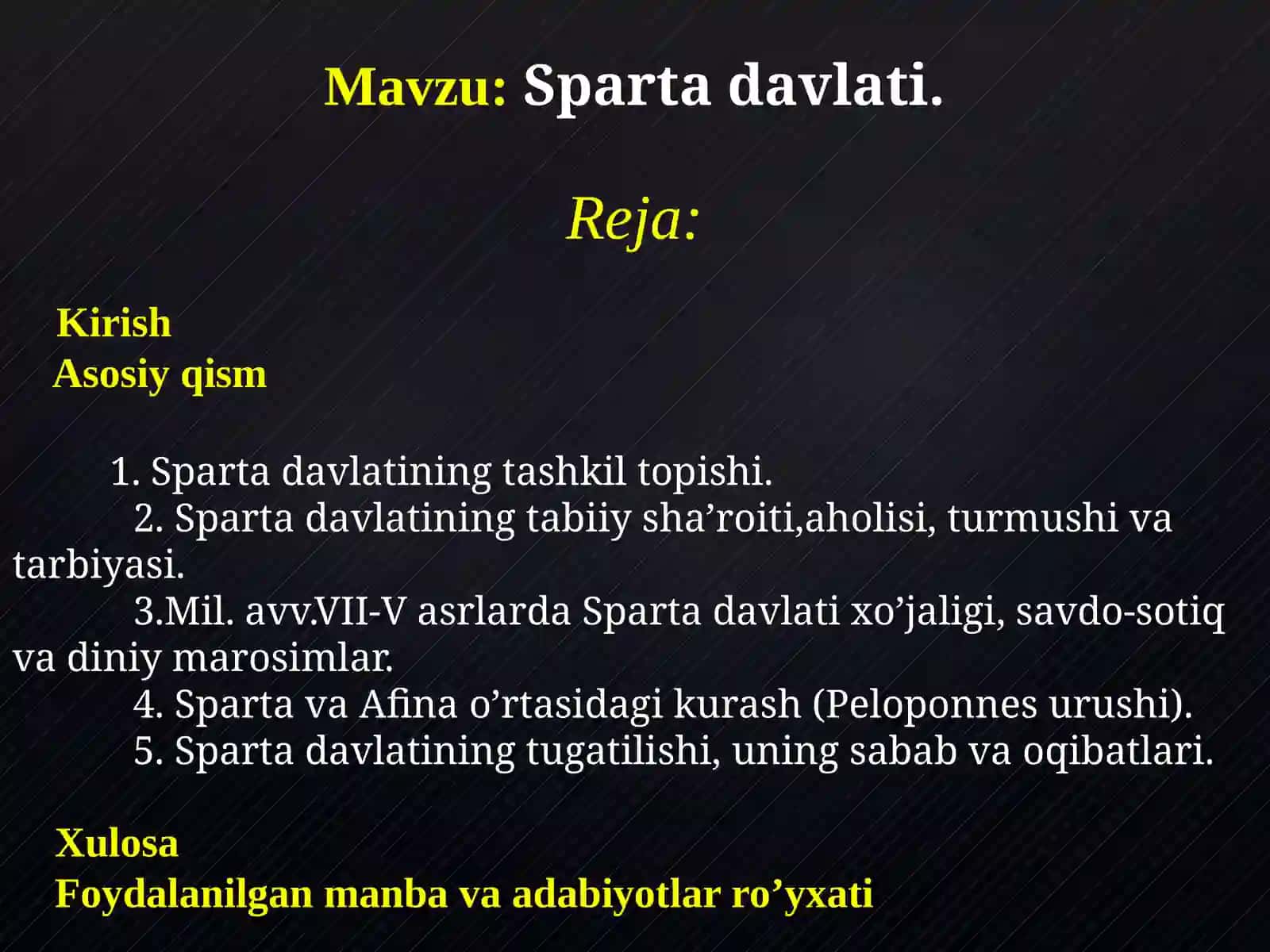 Mavzu: Sparta davlati.

Reja:

Kirish
Asosiy qism

1. Sparta davlatining tashkil topishi.
2. Sparta davlatining tabiiy sha’roiti,aholisi, turmushi va tarbiyasi.
3.Mil. avv.VII-V asrlarda Sparta davlati xo’jaligi, savdo-sotiq va diniy marosimlar.
4. Sparta va Afina o’rtasidagi kurash (Peloponnes urushi).
5. Sparta davlatining tugatilishi, uning sabab va oqibatlari.

Xulosa
Foydalanilgan manba va adabiyotlar ro’yxati